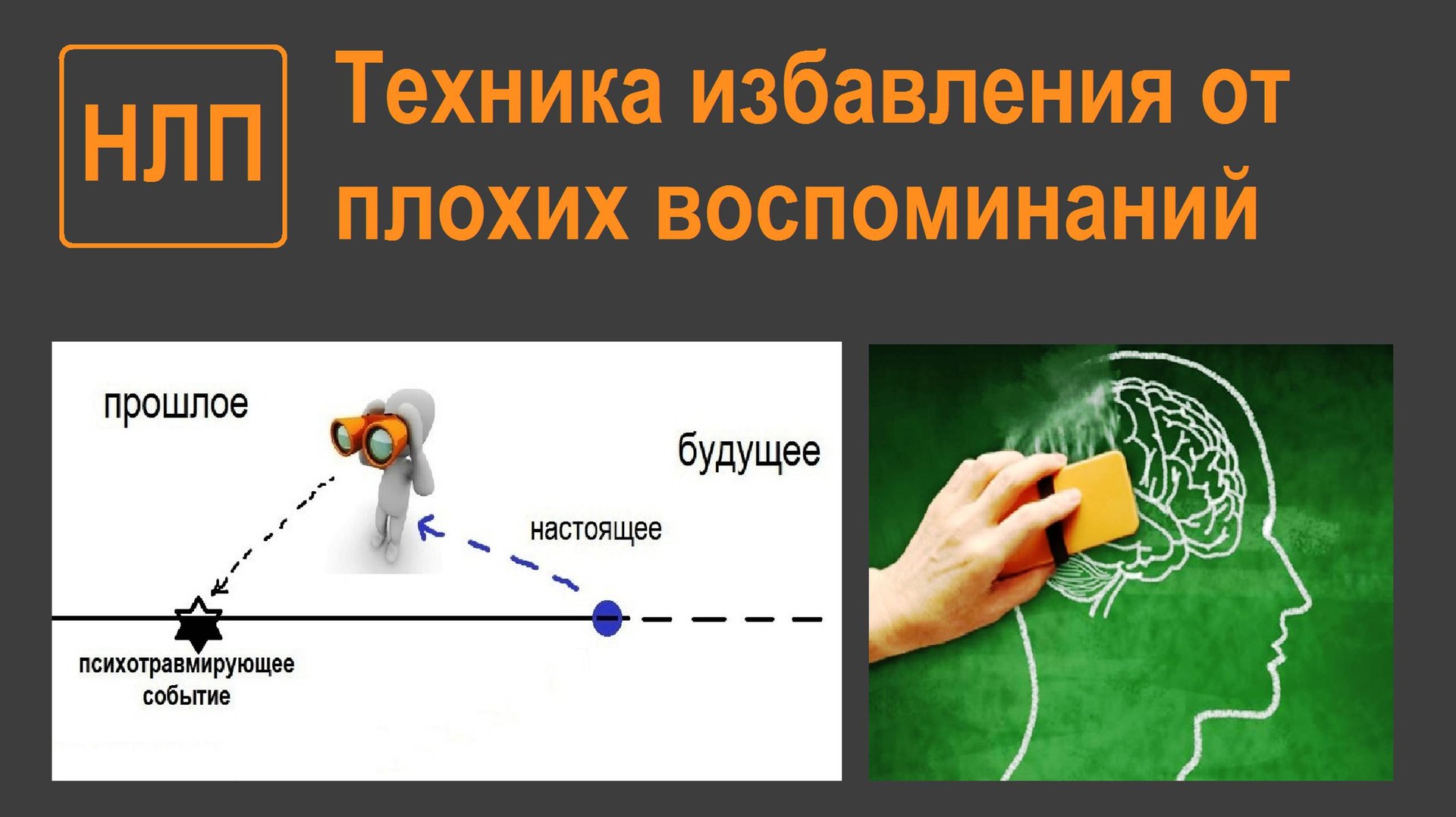 НЛП

Техника избавления от плохих воспоминаний

прошлое

будущее

настоящее

психотравмирующее событие